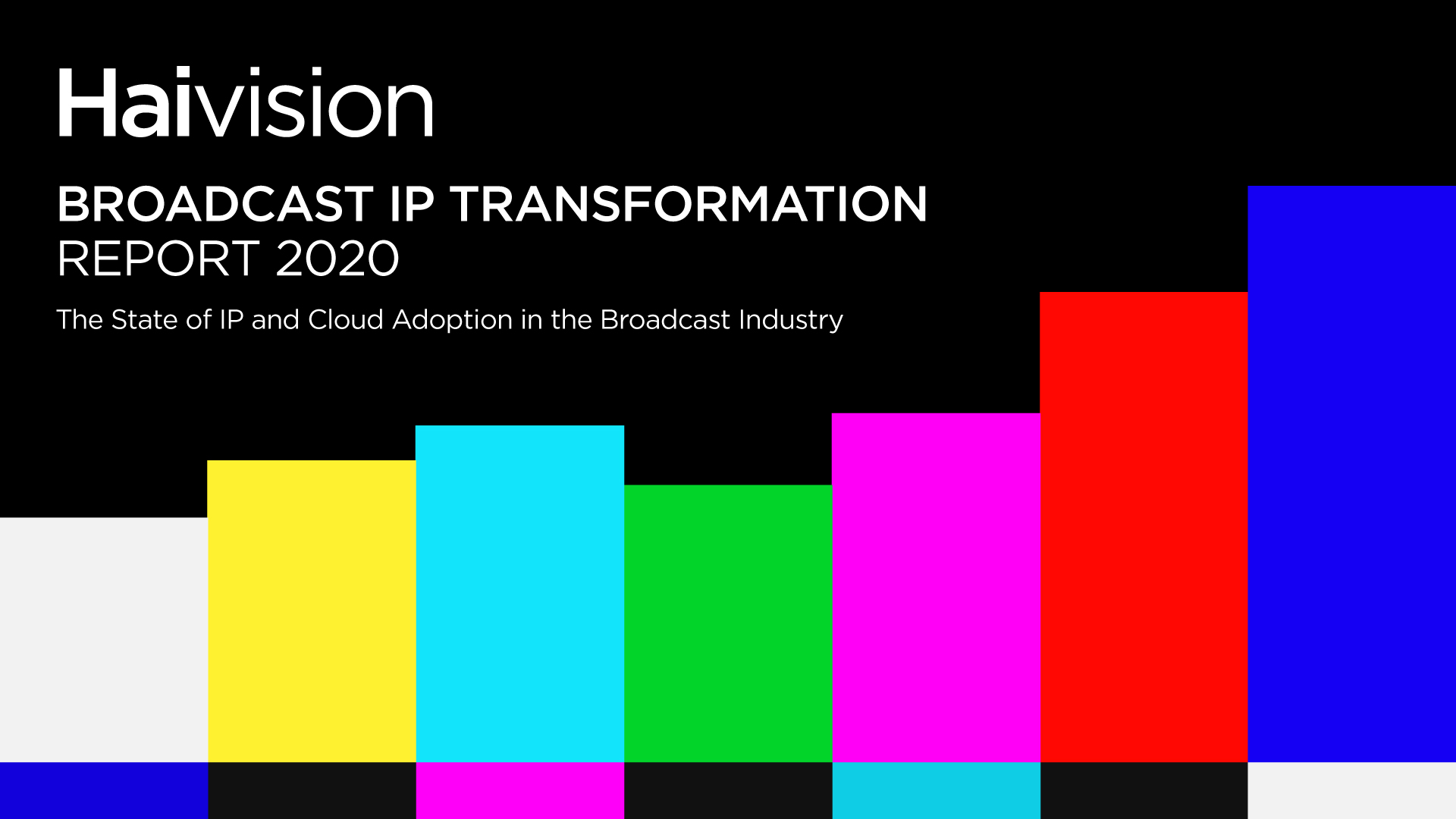 Haivision

BROADCAST IP TRANSFORMATION
REPORT 2020

The State of IP and Cloud Adoption in the Broadcast Industry